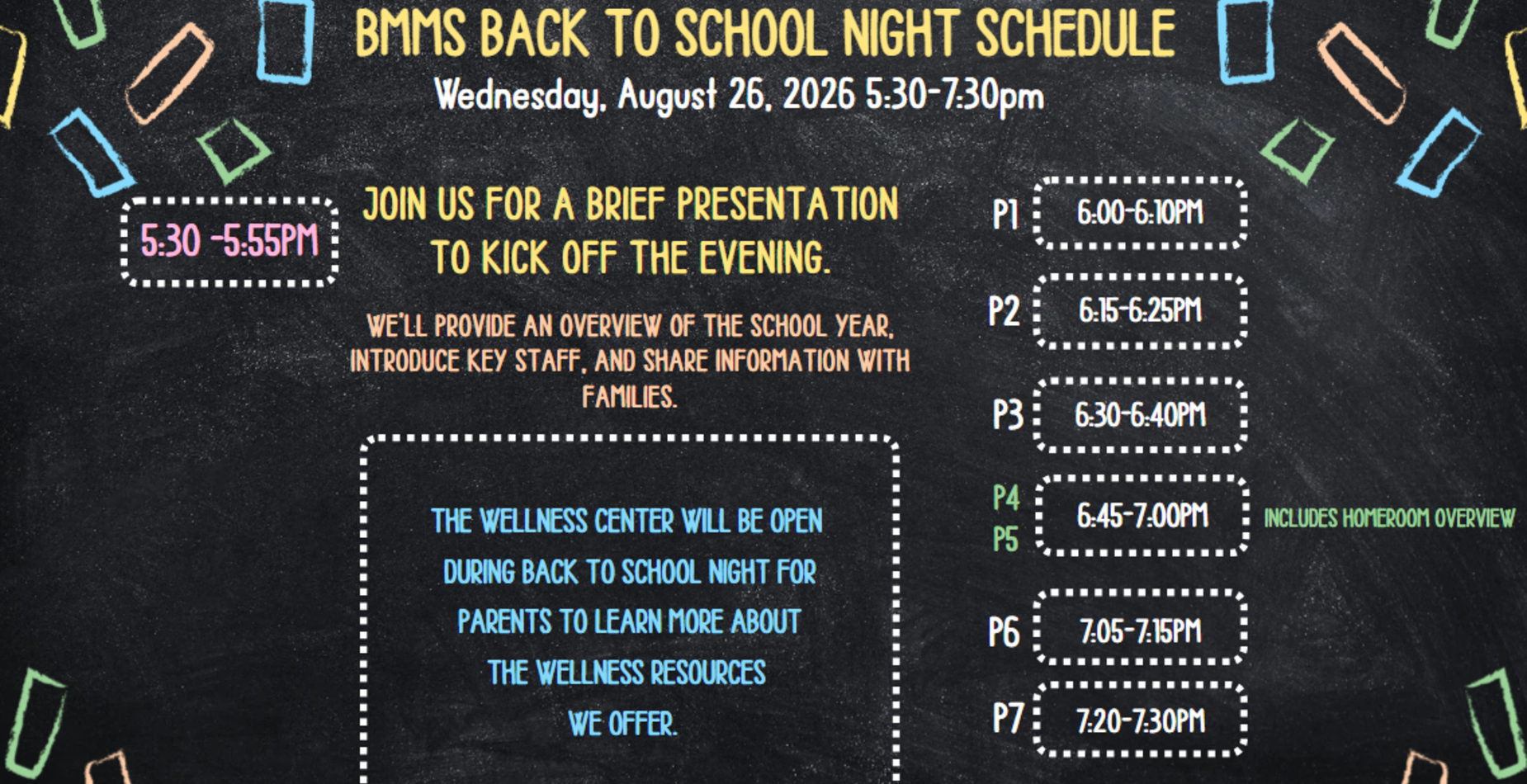 BMMS BACK TO SCHOOL NIGHT SCHEDULE

Wednesday, August 26, 2026 5:30-7:30pm

5:30 -5:55PM

JOIN US FOR A BRIEF PRESENTATION TO KICK OFF THE EVENING.

WE'LL PROVIDE AN OVERVIEW OF THE SCHOOL YEAR, INTRODUCE KEY STAFF, AND SHARE INFORMATION WITH FAMILIES.

THE WELLNESS CENTER WILL BE OPEN DURING BACK TO SCHOOL NIGHT FOR PARENTS TO LEARN MORE ABOUT THE WELLNESS RESOURCES WE OFFER.

P1 6:00-6:10PM

P2 6:15-6:25PM

P3 6:30-6:40PM

P4 P5 6:45-7:00PM INCLUDES HOMEROOM OVERVIEW

P6 7:05-7:15PM

P7 7:20-7:30PM